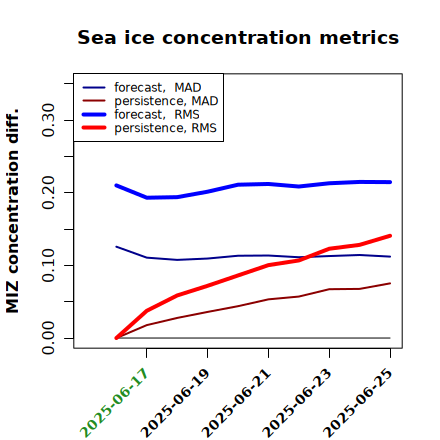 Sea ice concentration metrics

forecast, MAD
persistence, MAD
forecast, RMS
persistence, RMS

MIZ concentration diff.

0.00
0.10
0.20
0.30

2025-06-17
2025-06-19
2025-06-21
2025-06-23
2025-06-25